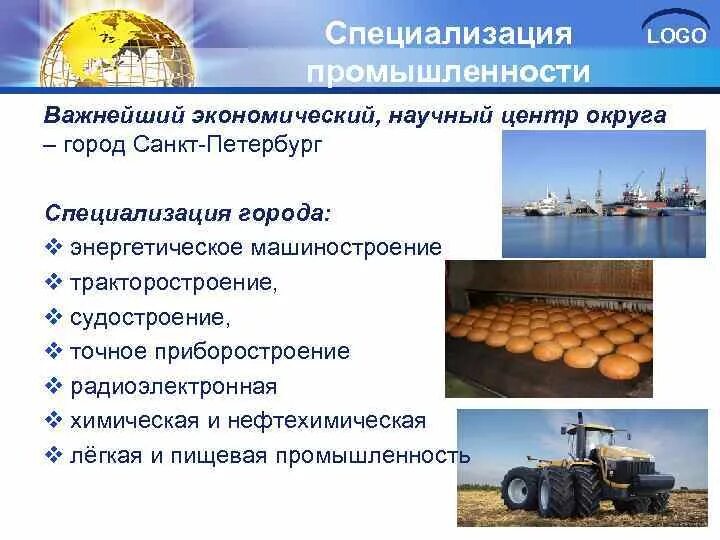 Специализация промышленности

LOGO

Важнейший экономический, научный центр округа – город Санкт-Петербург

Специализация города:
❖ энергетическое машиностроение
❖ тракторостроение,
❖ судостроение,
❖ точное приборостроение
❖ радиоэлектронная
❖ химическая и нефтехимическая
❖ лёгкая и пищевая промышленность